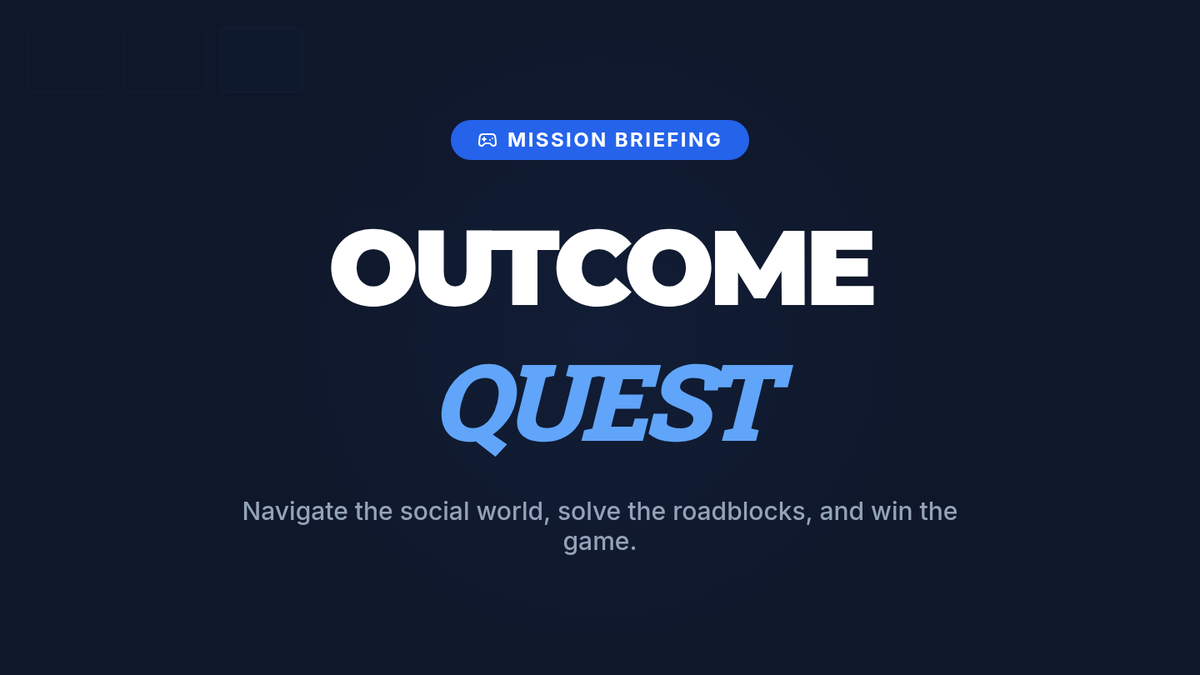 MISSION BRIEFING

OUTCOME

QUEST

Navigate the social world, solve the roadblocks, and win the game.